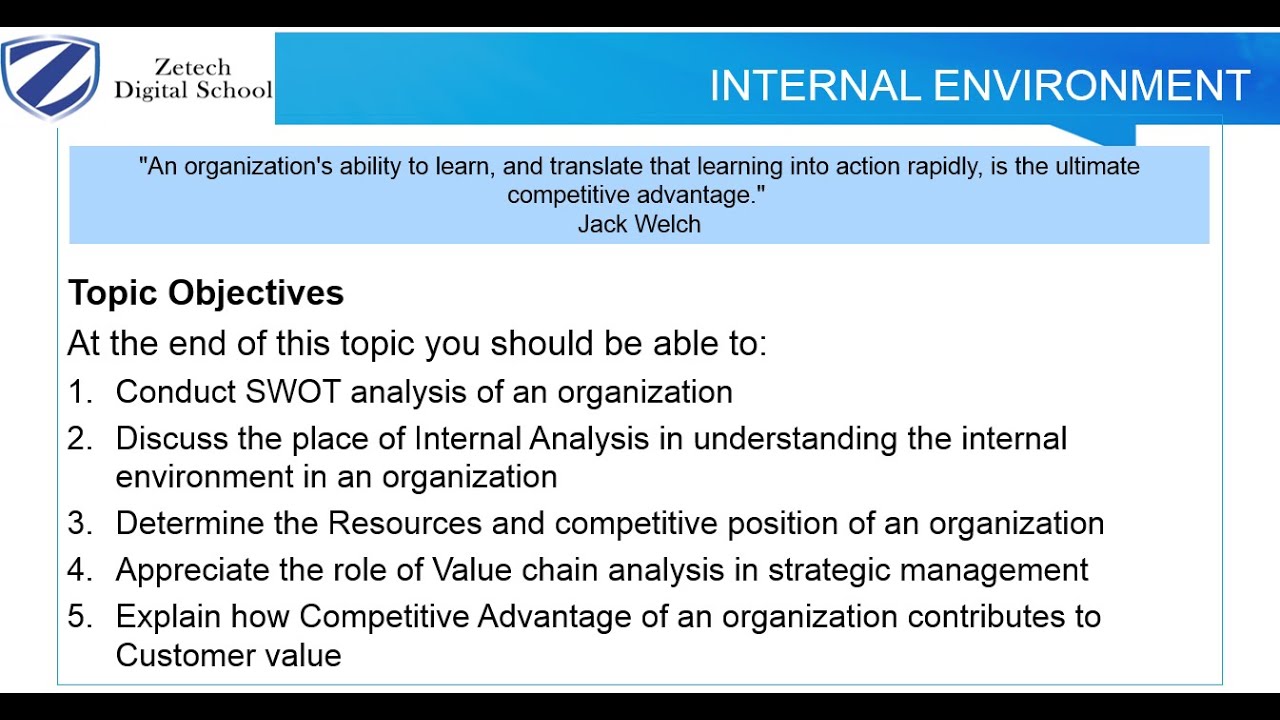 Zetech Digital School

INTERNAL ENVIRONMENT

"An organization's ability to learn, and translate that learning into action rapidly, is the ultimate competitive advantage."
Jack Welch

Topic Objectives

At the end of this topic you should be able to:

1. Conduct SWOT analysis of an organization
2. Discuss the place of Internal Analysis in understanding the internal environment in an organization
3. Determine the Resources and competitive position of an organization
4. Appreciate the role of Value chain analysis in strategic management
5. Explain how Competitive Advantage of an organization contributes to Customer value